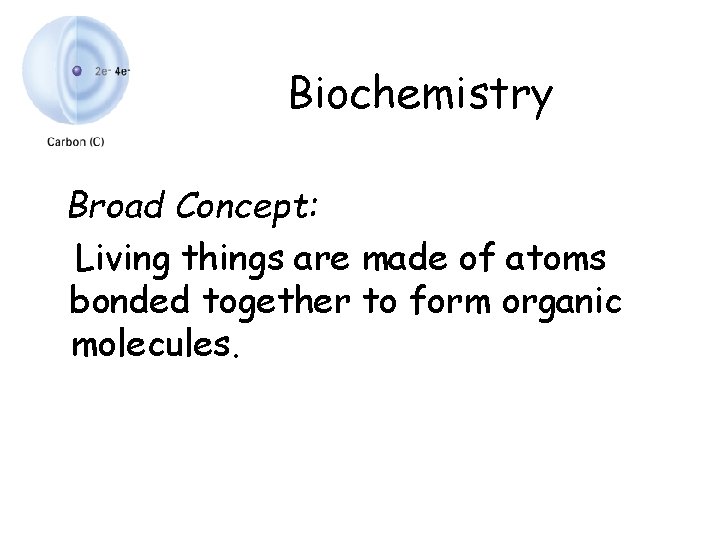 $2e^-$ $4e^-$

Carbon (C)

Biochemistry

Broad Concept:

Living things are made of atoms bonded together to form organic molecules.